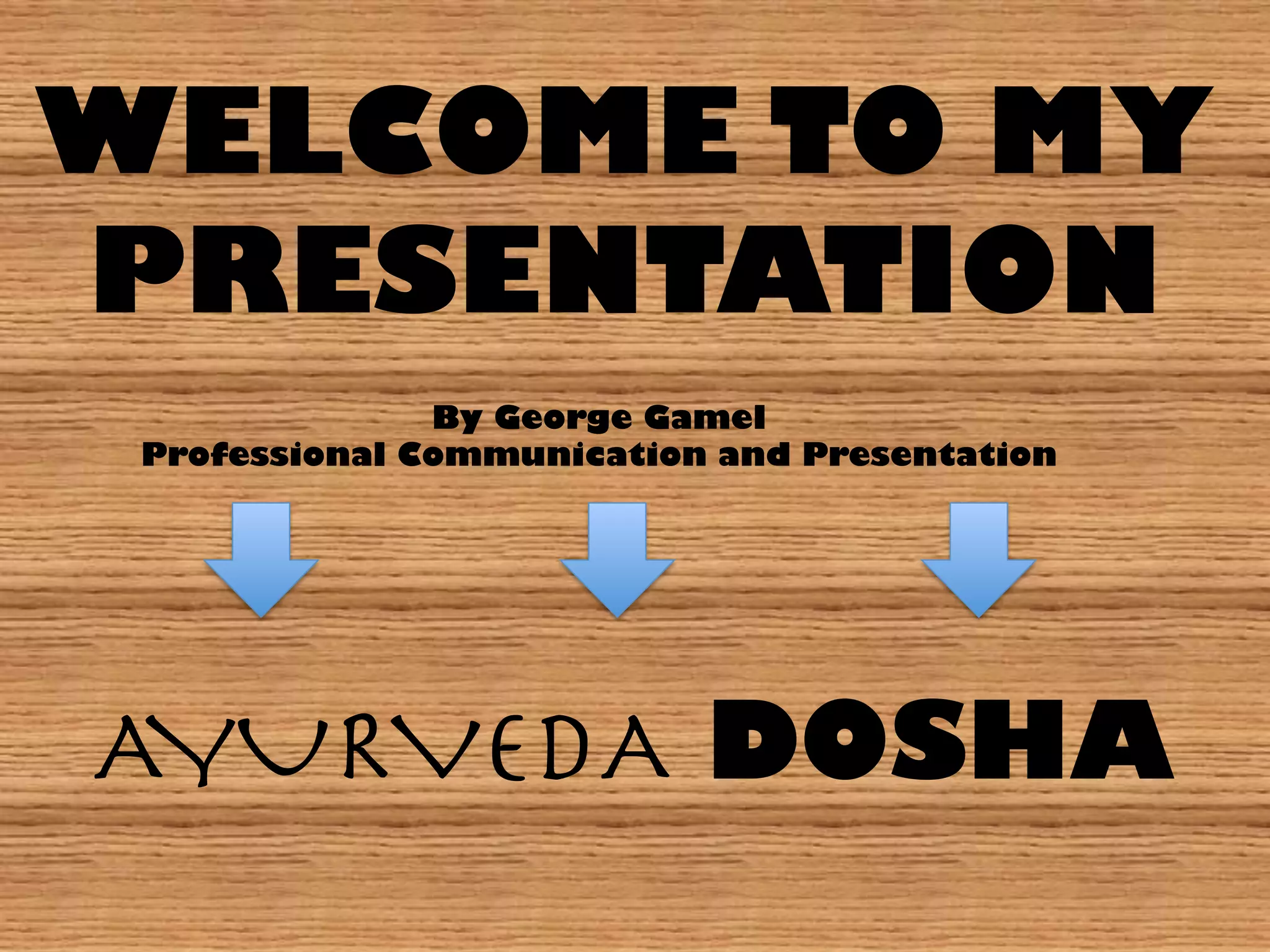 WELCOME TO MY PRESENTATION

By George Gamel
Professional Communication and Presentation

AYURVEDA DOSHA